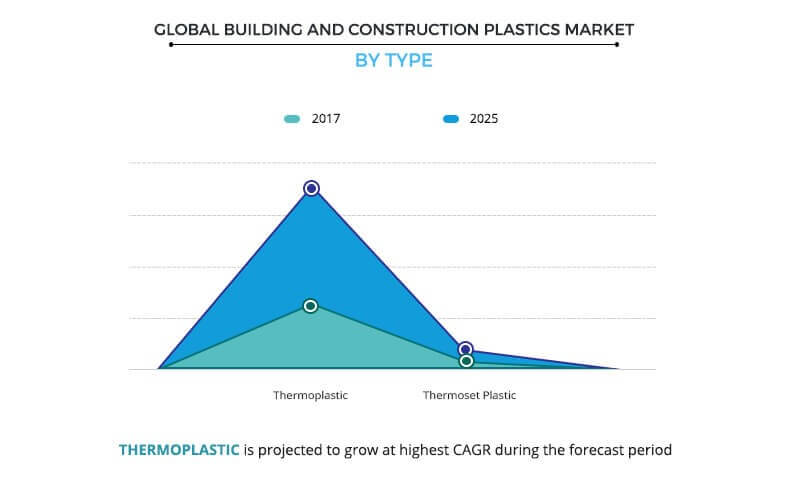 GLOBAL BUILDING AND CONSTRUCTION PLASTICS MARKET

BY TYPE

2017

2025

Thermoplastic

Thermoset Plastic

THERMOPLASTIC is projected to grow at highest CAGR during the forecast period